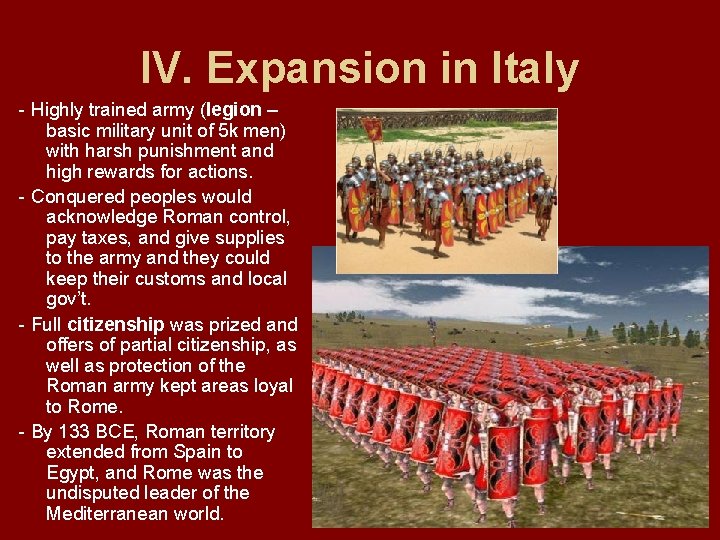 IV. Expansion in Italy

- Highly trained army (legion – basic military unit of 5k men) with harsh punishment and high rewards for actions.

- Conquered peoples would acknowledge Roman control, pay taxes, and give supplies to the army and they could keep their customs and local gov't.

- Full citizenship was prized and offers of partial citizenship, as well as protection of the Roman army kept areas loyal to Rome.

- By 133 BCE, Roman territory extended from Spain to Egypt, and Rome was the undisputed leader of the Mediterranean world.